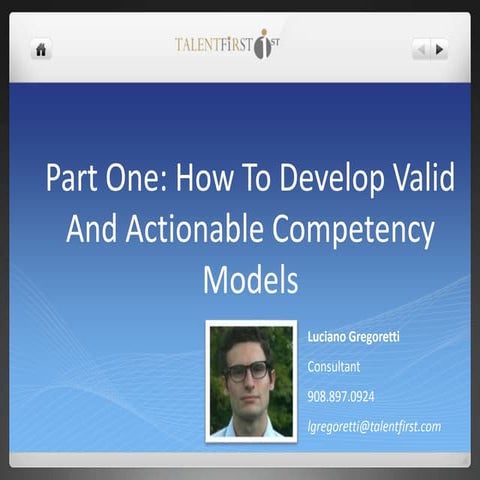 TALENTFIRST 1ST

Part One: How To Develop Valid And Actionable Competency Models

Luciano Gregoretti

Consultant

908.897.0924

lgregoretti@talentfirst.com